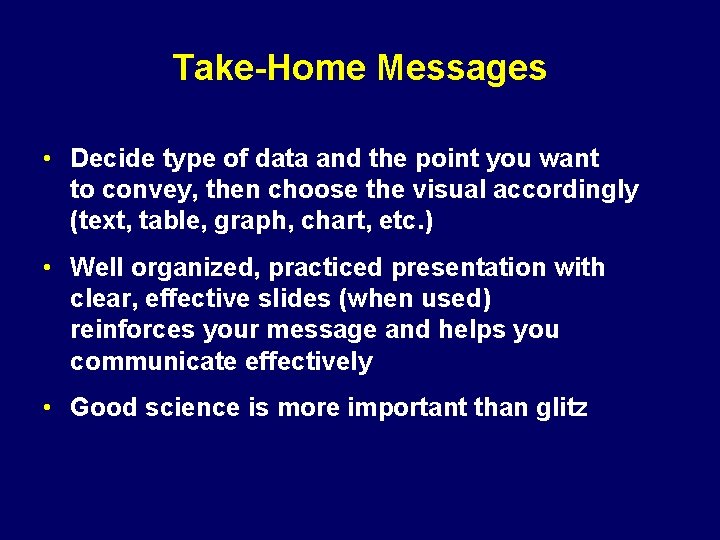 Take-Home Messages

• Decide type of data and the point you want to convey, then choose the visual accordingly (text, table, graph, chart, etc.)

• Well organized, practiced presentation with clear, effective slides (when used) reinforces your message and helps you communicate effectively

• Good science is more important than glitz